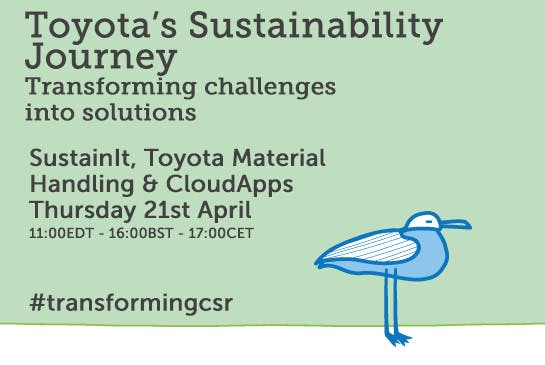 Toyota's Sustainability Journey
Transforming challenges into solutions

SustainIt, Toyota Material Handling & CloudApps
Thursday 21st April
11:00EDT - 16:00BST - 17:00CET

#transformingcsr